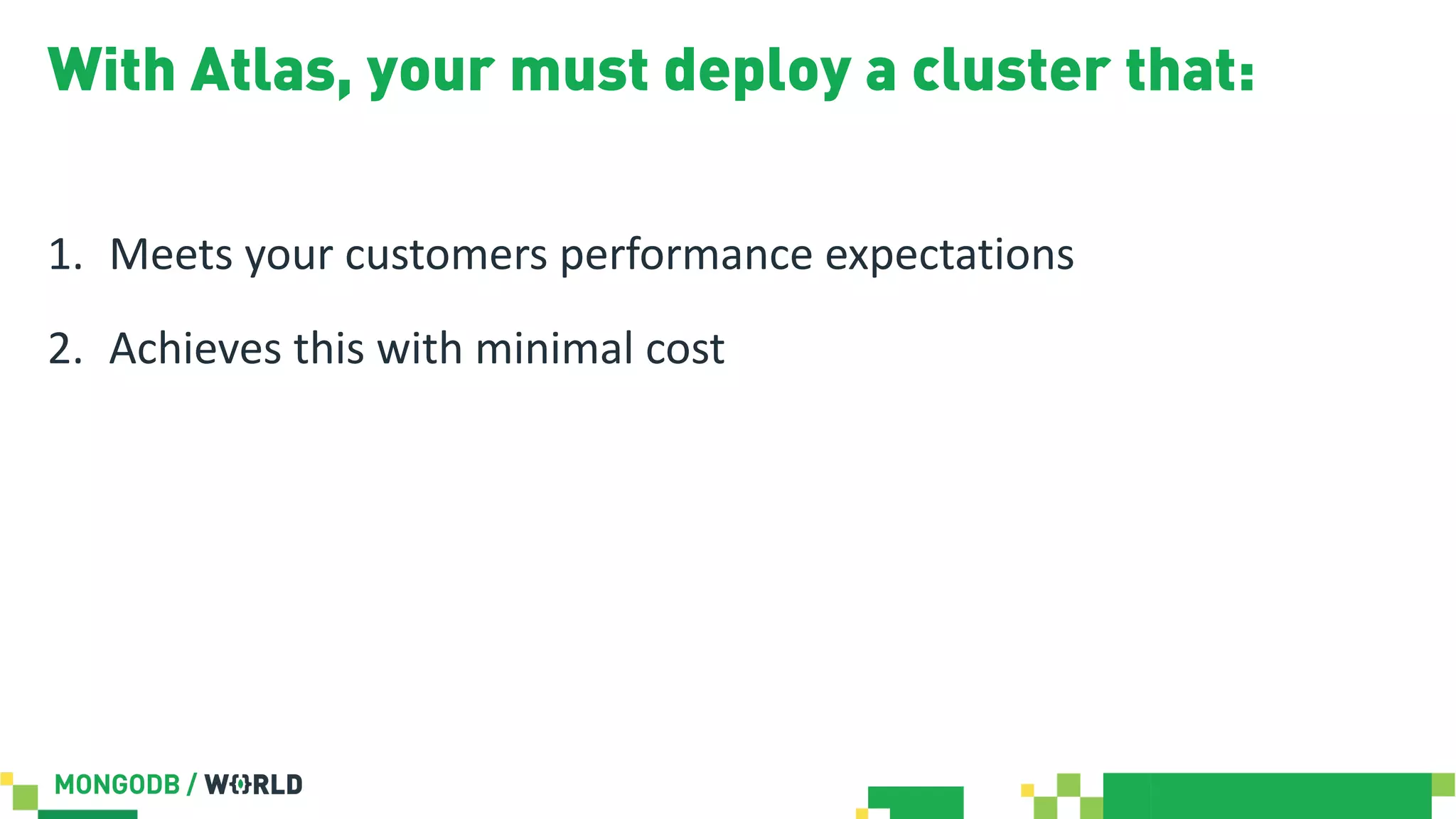 With Atlas, your must deploy a cluster that:

1. Meets your customers performance expectations

2. Achieves this with minimal cost

MONGODB / WORLD